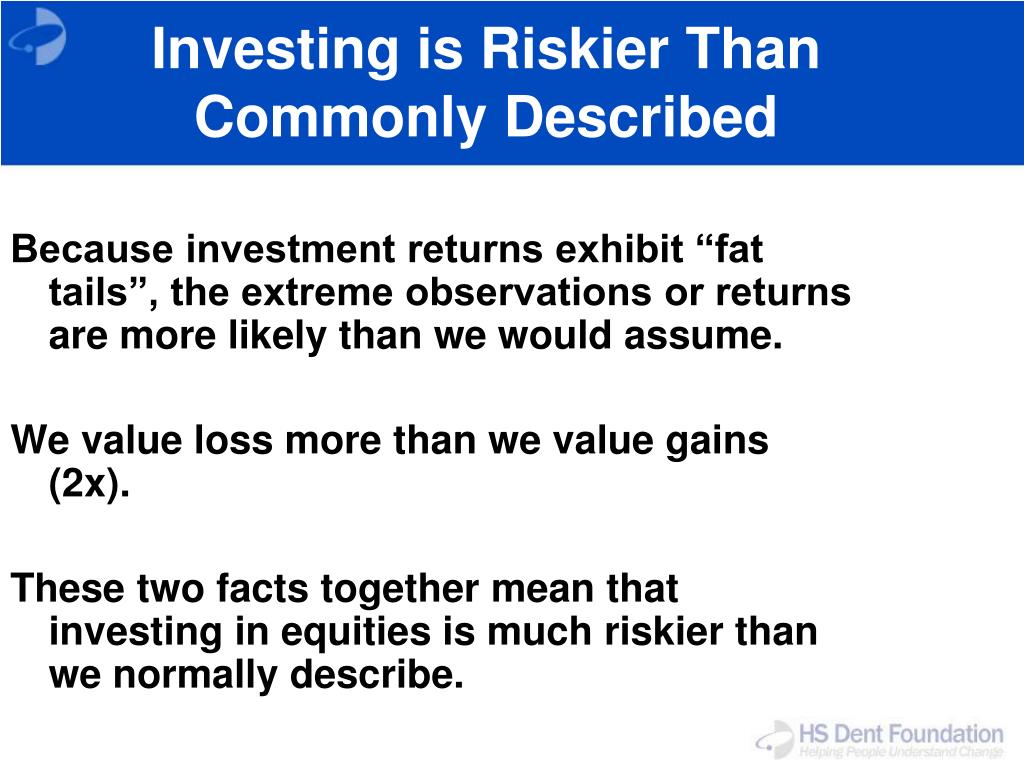 Investing is Riskier Than Commonly Described

Because investment returns exhibit “fat tails”, the extreme observations or returns are more likely than we would assume.

We value loss more than we value gains (2x).

These two facts together mean that investing in equities is much riskier than we normally describe.

HS Dent Foundation
Helping People Understand Change